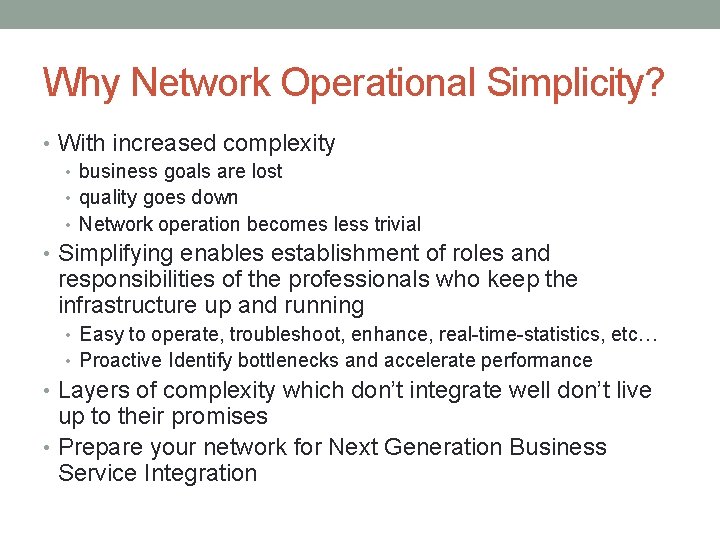 Why Network Operational Simplicity?

• With increased complexity
  • business goals are lost
  • quality goes down
  • Network operation becomes less trivial
• Simplifying enables establishment of roles and responsibilities of the professionals who keep the infrastructure up and running
  • Easy to operate, troubleshoot, enhance, real-time-statistics, etc…
  • Proactive Identify bottlenecks and accelerate performance
• Layers of complexity which don't integrate well don't live up to their promises
• Prepare your network for Next Generation Business Service Integration